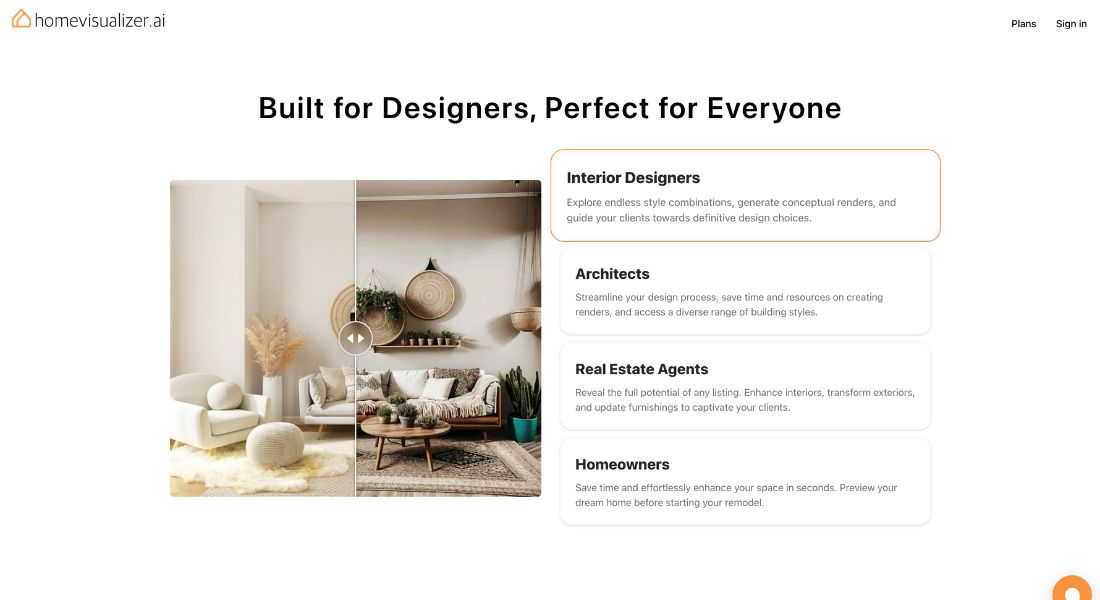 homevisualizer.ai

Plans Sign in

Built for Designers, Perfect for Everyone

Interior Designers

Explore endless style combinations, generate conceptual renders, and guide your clients towards definitive design choices.

Architects

Streamline your design process, save time and resources on creating renders, and access a diverse range of building styles.

Real Estate Agents

Reveal the full potential of any listing. Enhance interiors, transform exteriors, and update furnishings to captivate your clients.

Homeowners

Save time and effortlessly enhance your space in seconds. Preview your dream home before starting your remodel.